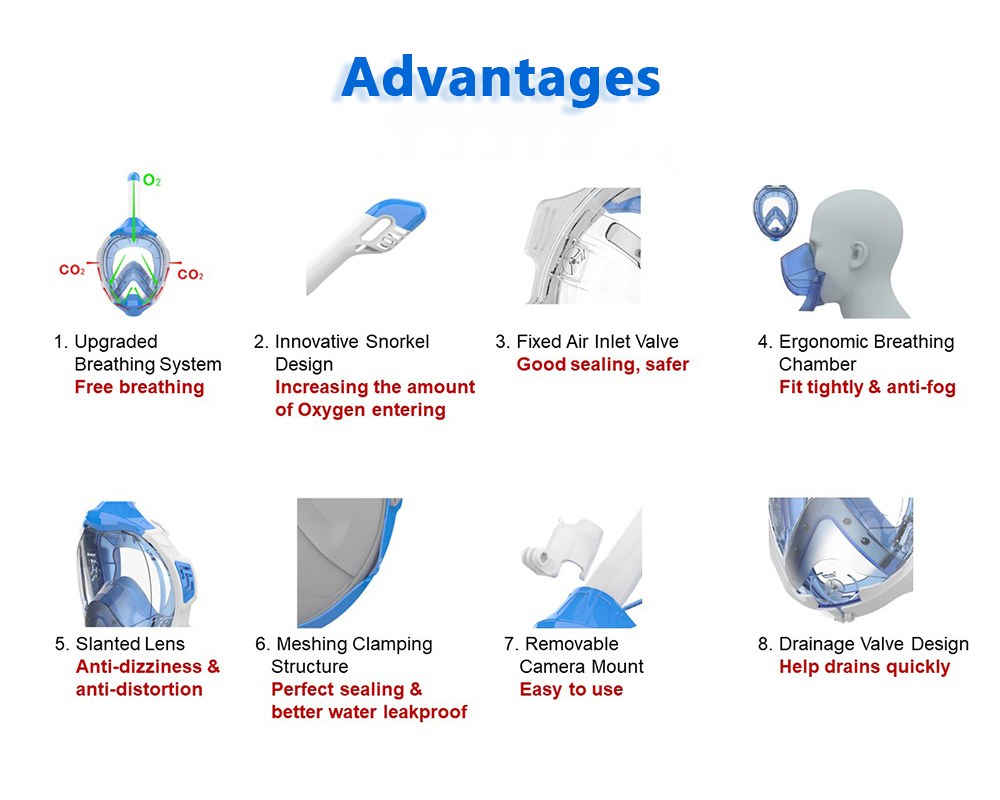 Advantages

$O_2$

$CO_2$

$CO_2$

1. Upgraded Breathing System
Free breathing

2. Innovative Snorkel Design
Increasing the amount of Oxygen entering

3. Fixed Air Inlet Valve
Good sealing, safer

4. Ergonomic Breathing Chamber
Fit tightly & anti-fog

5. Slanted Lens
Anti-dizziness & anti-distortion

6. Meshing Clamping Structure
Perfect sealing & better water leakproof

7. Removable Camera Mount
Easy to use

8. Drainage Valve Design
Help drains quickly